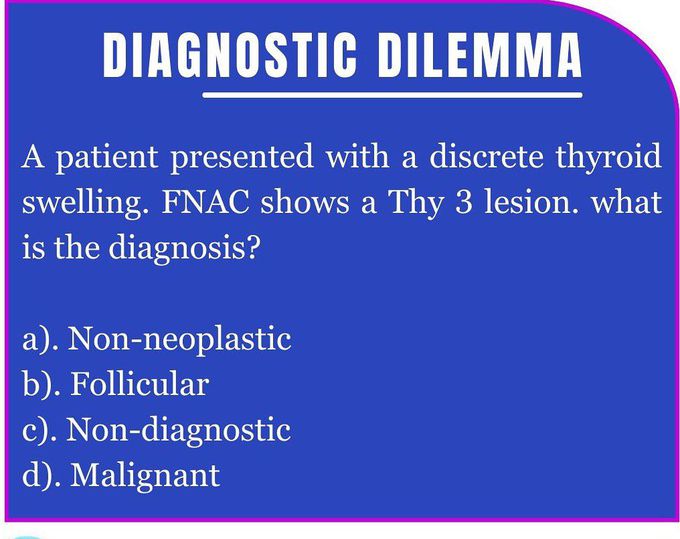 DIAGNOSTIC DILEMMA

A patient presented with a discrete thyroid swelling. FNAC shows a Thy 3 lesion. what is the diagnosis?

a). Non-neoplastic
b). Follicular
c). Non-diagnostic
d). Malignant